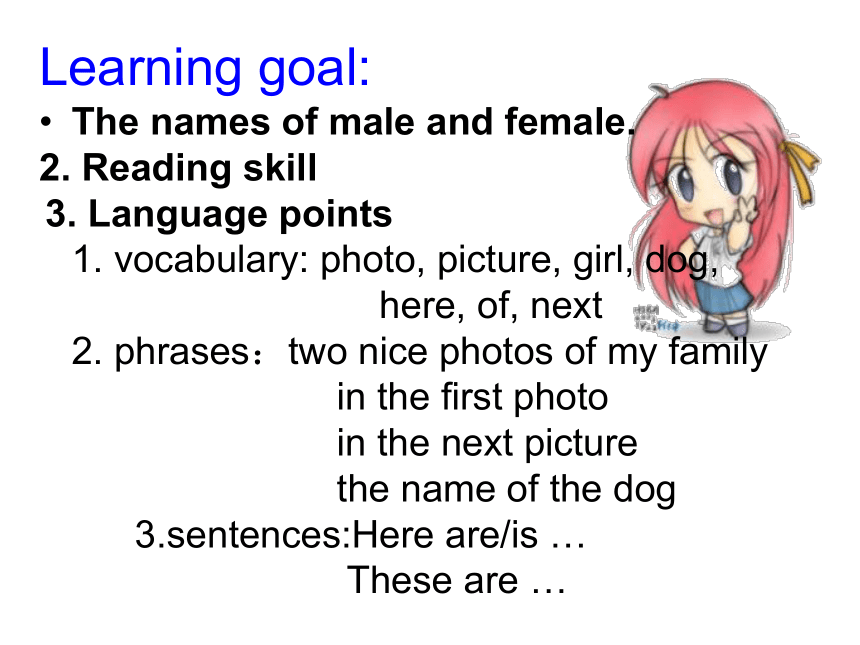 Learning goal:

• The names of male and female.

2. Reading skill

3. Language points

1. vocabulary: photo, picture, girl, dog, here, of, next

2. phrases：two nice photos of my family
in the first photo
in the next picture
the name of the dog

3.sentences:Here are/is …
These are …